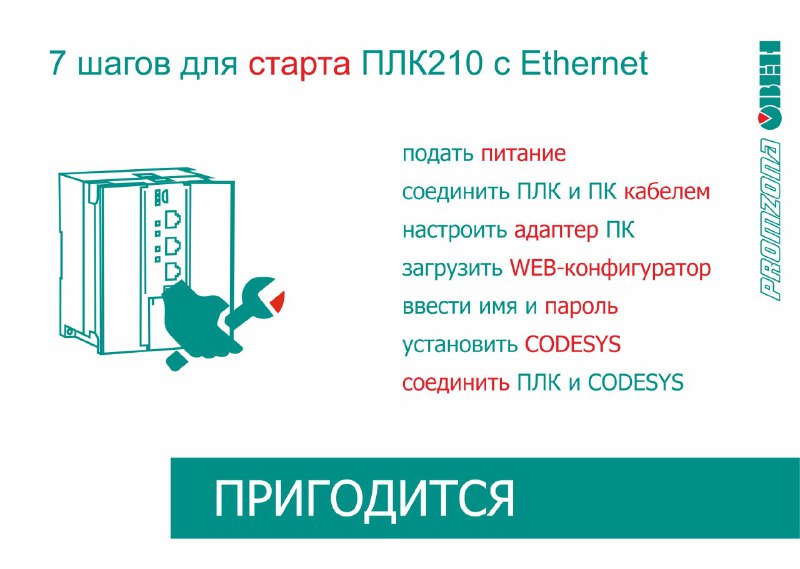 7 шагов для старта ПЛК210 с Ethernet

PROMZONA ОВЕН

подать питание

соединить ПЛК и ПК кабелем

настроить адаптер ПК

загрузить WEB-конфигуратор

ввести имя и пароль

установить CODESYS

соединить ПЛК и CODESYS

ПРИГОДИТСЯ